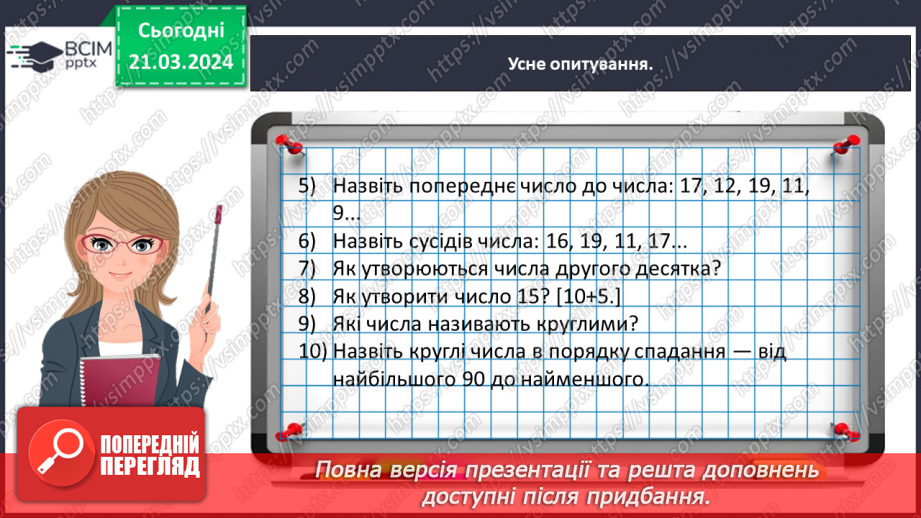 ВСІМ pptx

Сьогодні 21.03.2024

Усне опитування.

5) Назвіть попереднє число до числа: 17, 12, 19, 11, 9...
6) Назвіть сусідів числа: 16, 19, 11, 17...
7) Як утворюються числа другого десятка?
8) Як утворити число 15? [10+5.]
9) Які числа називають круглими?
10) Назвіть круглі числа в порядку спадання — від найбільшого 90 до найменшого.

ПОПЕРЕДНІЙ ПЕРЕГЛЯД

Повна версія презентації та решта доповнень доступні після придбання.

https://vsimpptx.com